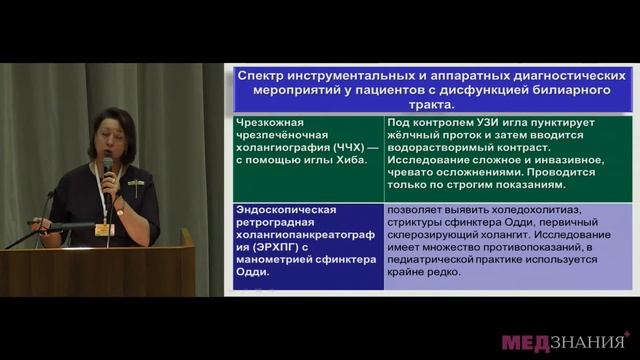 Спектр инструментальных и аппаратных диагностических мероприятий у пациентов с дисфункцией билиарного тракта.

| Чрезкожная чрезпечёночная холангиография (ЧЧХ) — с помощью иглы Хиба. | Под контролем УЗИ игла пунктирует жёлчный проток и затем вводится водорастворимый контраст. Исследование сложное и инвазивное, чревато осложнениями. Проводится только по строгим показаниям. |
|---|---|
| Эндоскопическая ретроградная холангиопанкреатография (ЭРХПГ) с манометрией сфинктера Одди. | позволяет выявить холедохолитиаз, стриктуры сфинктера Одди, первичный склерозирующий холангит. Исследование имеет множество противопоказаний, в педиатрической практике используется крайне редко. |

МЕДЗНАНИЯ+